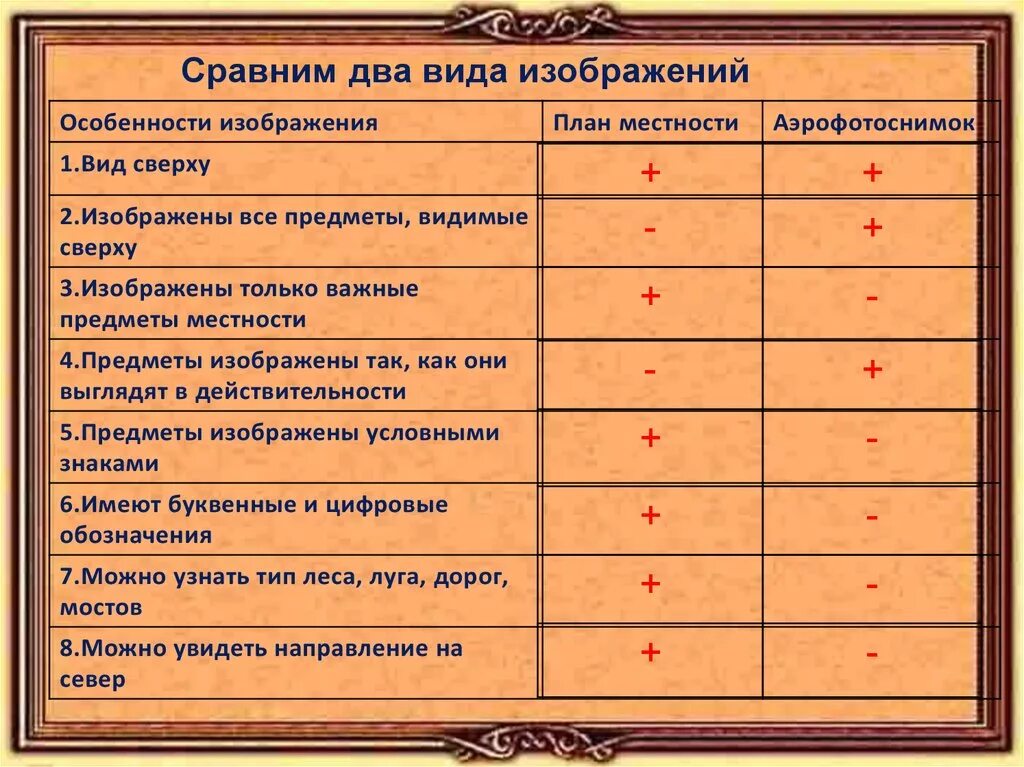 Сравним два вида изображений

| Особенности изображения | План местности | Аэрофотоснимок |
|---|---|---|
| 1.Вид сверху | + | + |
| 2.Изображены все предметы, видимые сверху | - | + |
| 3.Изображены только важные предметы местности | + | - |
| 4.Предметы изображены так, как они выглядят в действительности | - | + |
| 5.Предметы изображены условными знаками | + | - |
| 6.Имеют буквенные и цифровые обозначения | + | - |
| 7.Можно узнать тип леса, луга, дорог, мостов | + | - |
| 8.Можно увидеть направление на север | + | - |